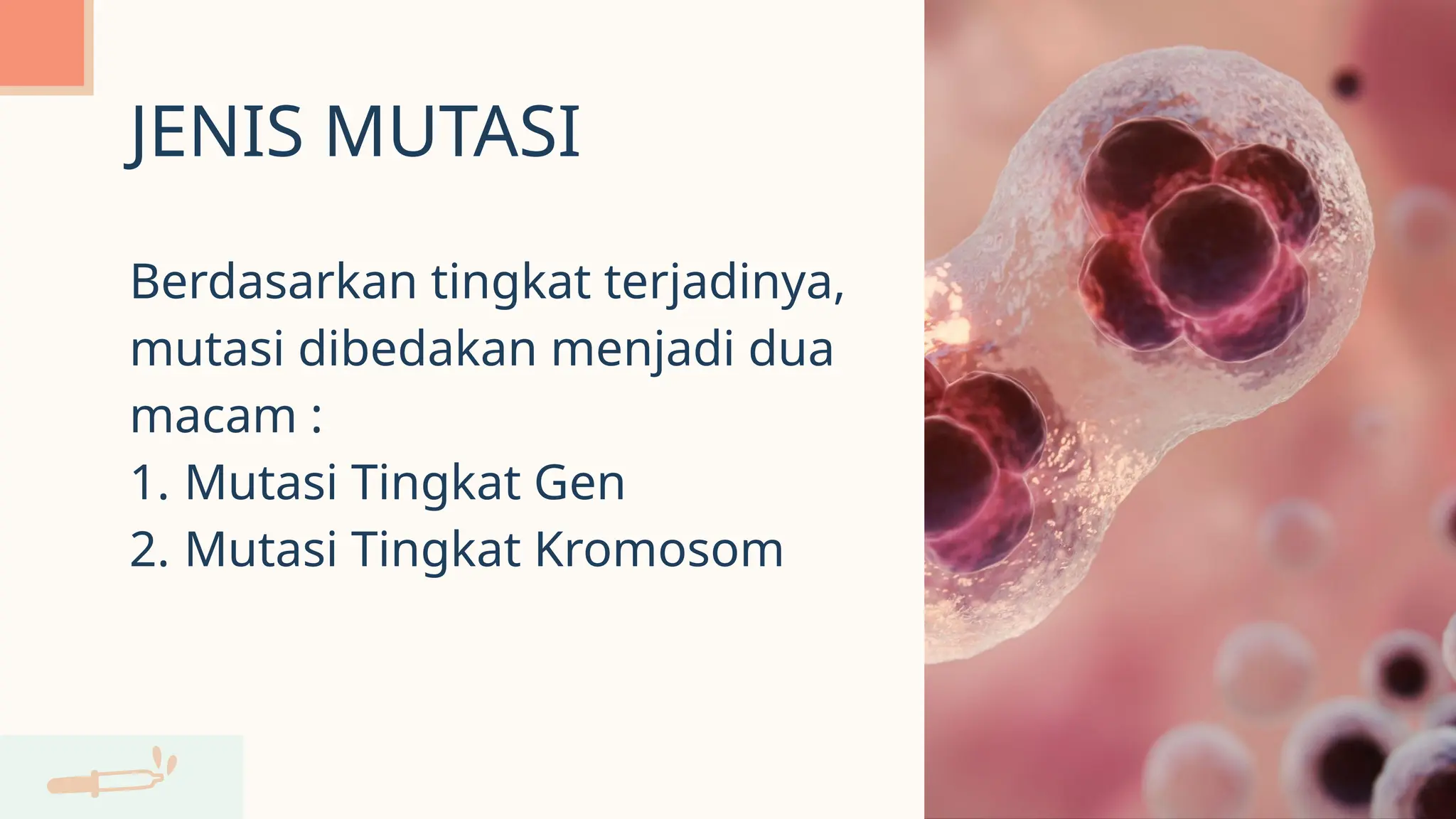 JENIS MUTASI

Berdasarkan tingkat terjadinya, mutasi dibedakan menjadi dua macam :
1. Mutasi Tingkat Gen
2. Mutasi Tingkat Kromosom